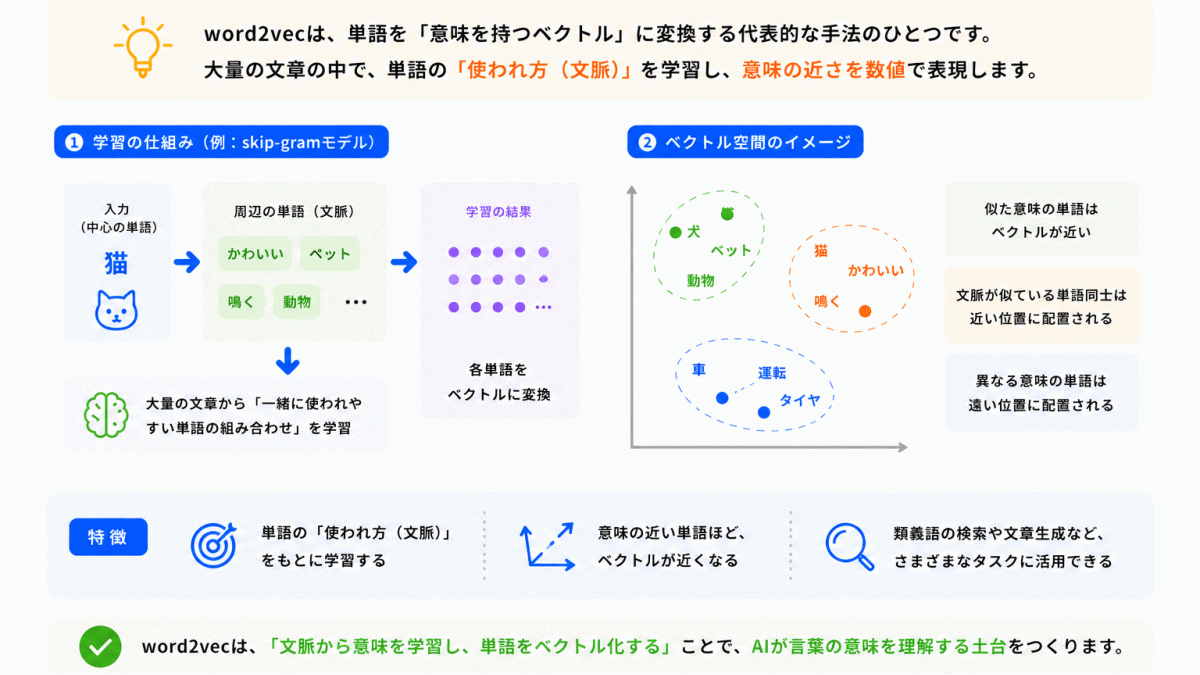 word2vecは、単語を「意味を持つベクトル」に変換する代表的な手法のひとつです。
大量の文章の中で、単語の「使われ方（文脈）」を学習し、意味の近さを数値で表現します。

1 学習の仕組み（例：skip-gramモデル）

入力
（中心の単語）
猫

周辺の単語（文脈）
かわいい
ペット
鳴く
動物
…

学習の結果

各単語を
ベクトルに変換

大量の文章から「一緒に使われやすい単語の組み合わせ」を学習

2 ベクトル空間のイメージ

犬
ペット
動物
猫
かわいい
鳴く
車
運転
タイヤ

似た意味の単語は
ベクトルが近い

文脈が似ている単語同士は
近い位置に配置される

異なる意味の単語は
遠い位置に配置される

特徴

単語の「使われ方（文脈）」
をもとに学習する

意味の近い単語ほど、
ベクトルが近くなる

類義語の検索や文章生成など、
さまざまなタスクに活用できる

word2vecは、「文脈から意味を学習し、単語をベクトル化する」ことで、AIが言葉の意味を理解する土台をつくります。